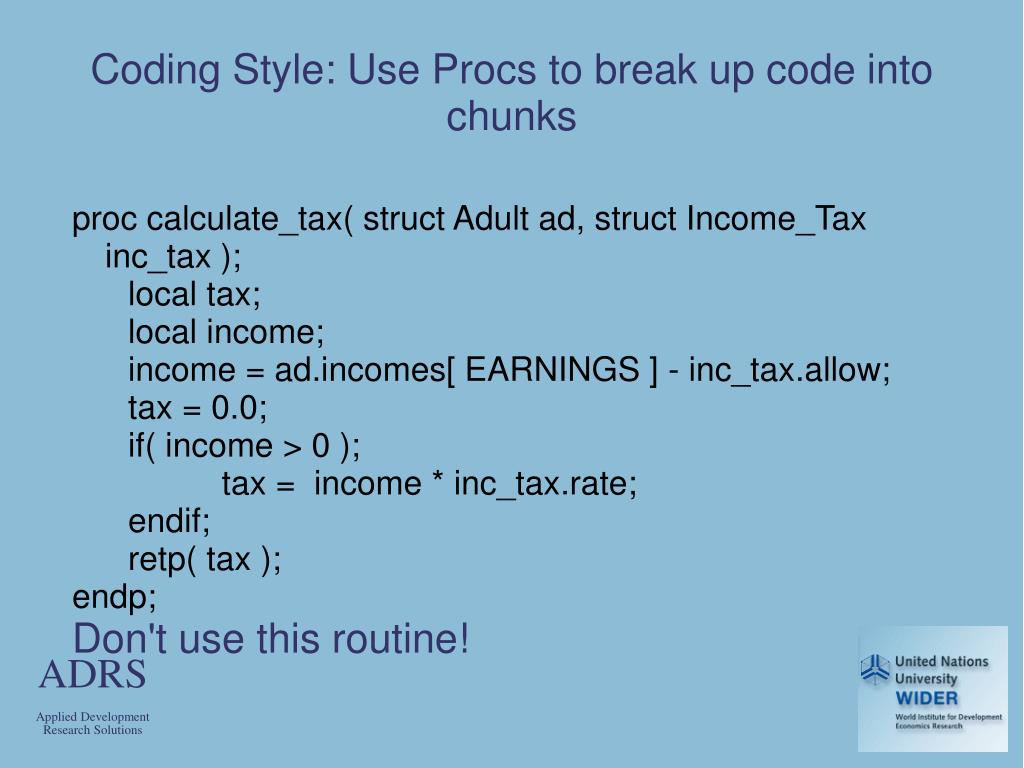 Coding Style: Use Procs to break up code into chunks

proc calculate_tax( struct Adult ad, struct Income_Tax inc_tax );
local tax;
local income;
income = ad.incomes[ EARNINGS ] - inc_tax.allow;
tax = 0.0;
if( income > 0 );
tax = income * inc_tax.rate;
endif;
retp( tax );
endp;

Don't use this routine!

ADRS

Applied Development Research Solutions

United Nations University
WIDER
World Institute for Development Economics Research